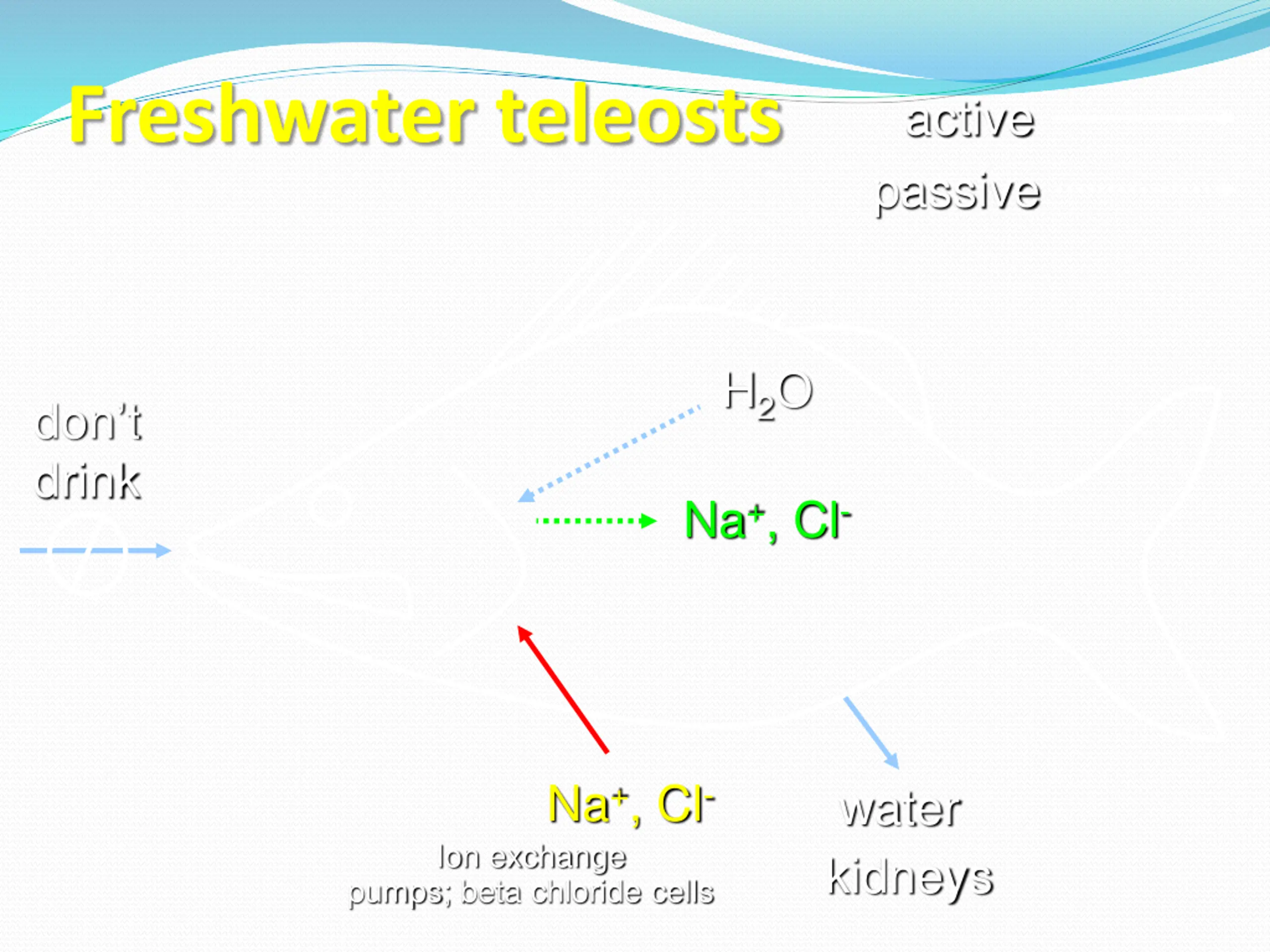 Freshwater teleosts

active

passive

don't drink

$H_2O$

$Na^+$, $Cl^-$

$Na^+$, $Cl^-$

Ion exchange pumps; beta chloride cells

water

kidneys